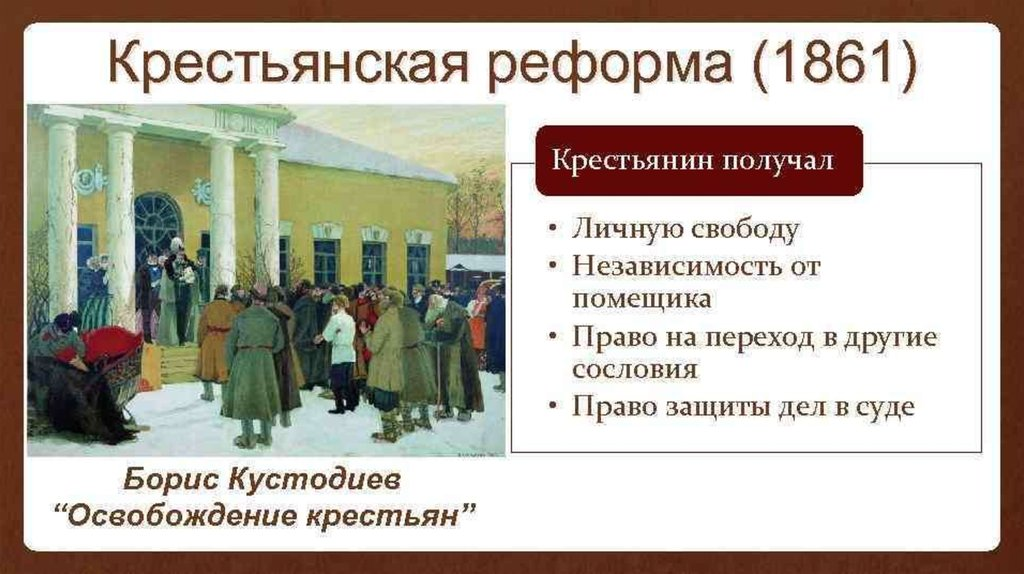 Крестьянская реформа (1861)

Крестьянин получал

• Личную свободу
• Независимость от помещика
• Право на переход в другие сословия
• Право защиты дел в суде

Борис Кустодиев
“Освобождение крестьян”